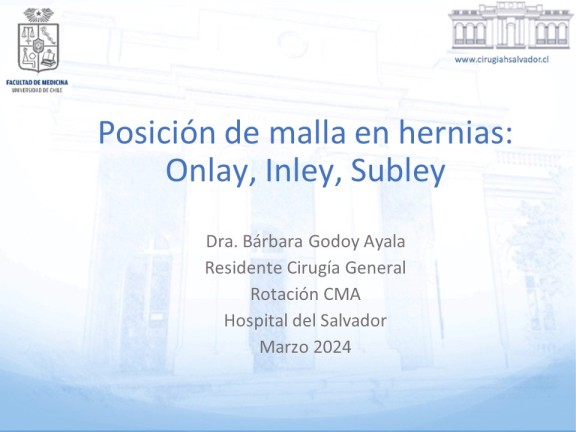 FACULTAD DE MEDICINA
UNIVERSIDAD DE CHILE

www.cirugiahsalvador.cl

Posición de malla en hernias: Onlay, Inley, Subley

Dra. Bárbara Godoy Ayala
Residente Cirugía General
Rotación CMA
Hospital del Salvador
Marzo 2024